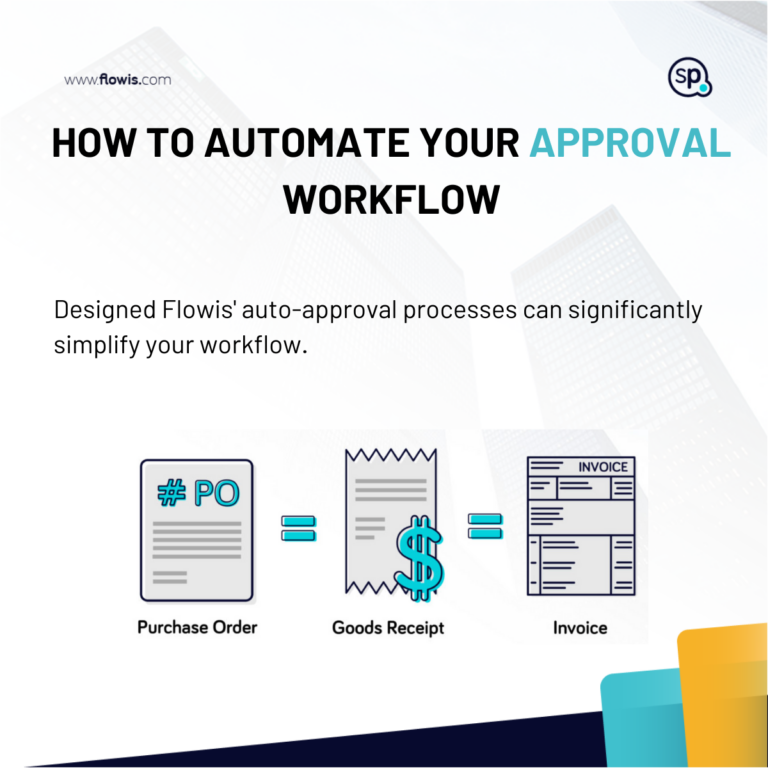 www.flowis.com

sp.

HOW TO AUTOMATE YOUR APPROVAL WORKFLOW

Designed Flowis' auto-approval processes can significantly simplify your workflow.

# PO

=

$

=

INVOICE

Purchase Order

Goods Receipt

Invoice